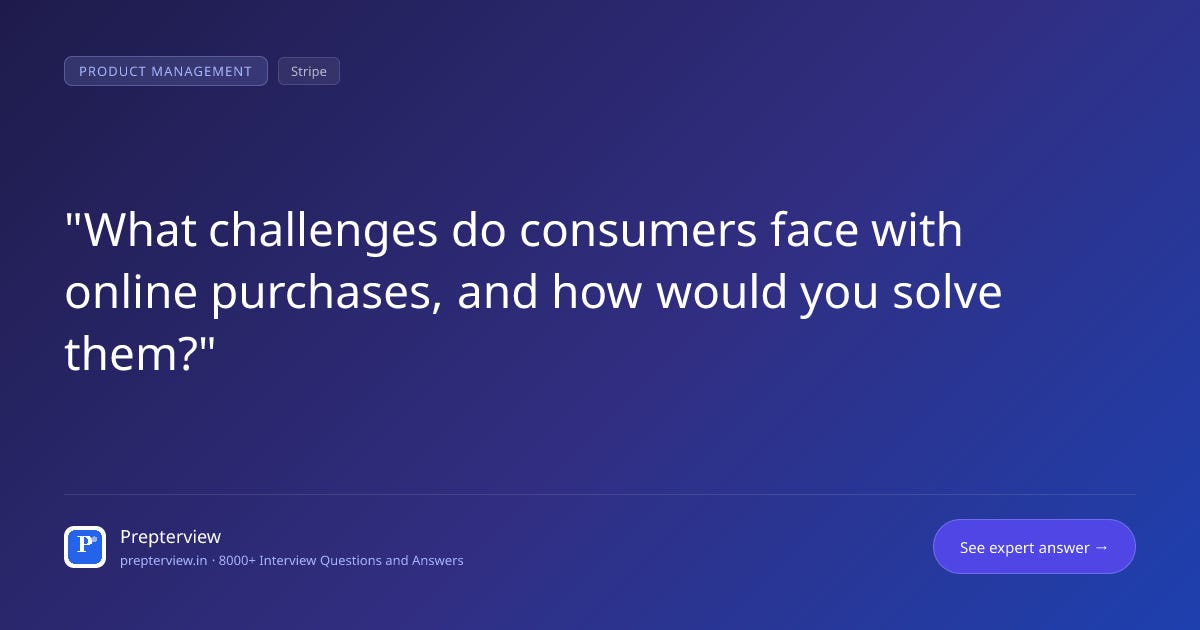 PRODUCT MANAGEMENT
Stripe

"What challenges do consumers face with online purchases, and how would you solve them?"

P
Prepterview
prepterview.in · 8000+ Interview Questions and Answers

See expert answer →